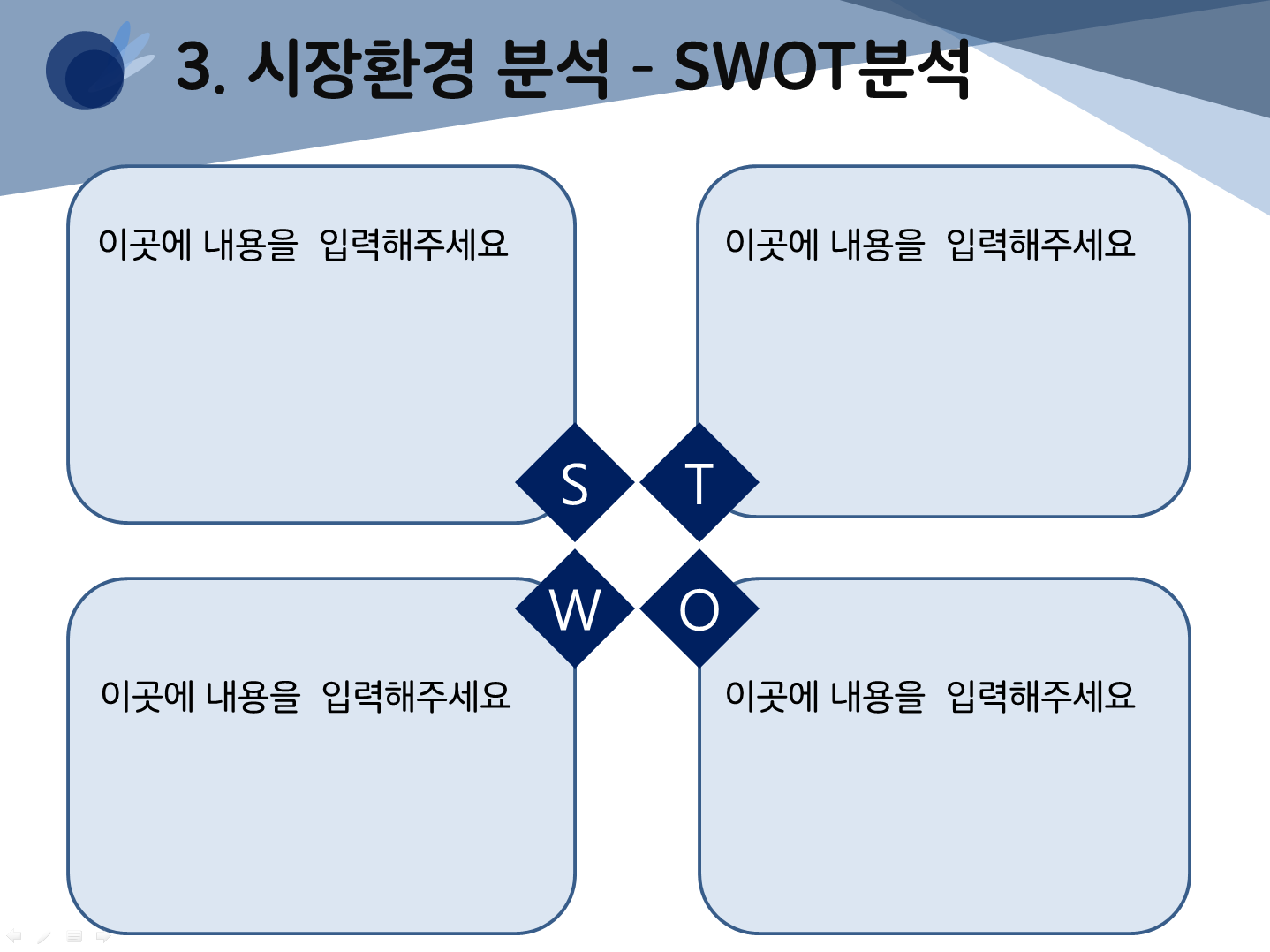 3. 시장환경 분석 - SWOT분석

이곳에 내용을 입력해주세요

이곳에 내용을 입력해주세요

S

T

W

O

이곳에 내용을 입력해주세요

이곳에 내용을 입력해주세요